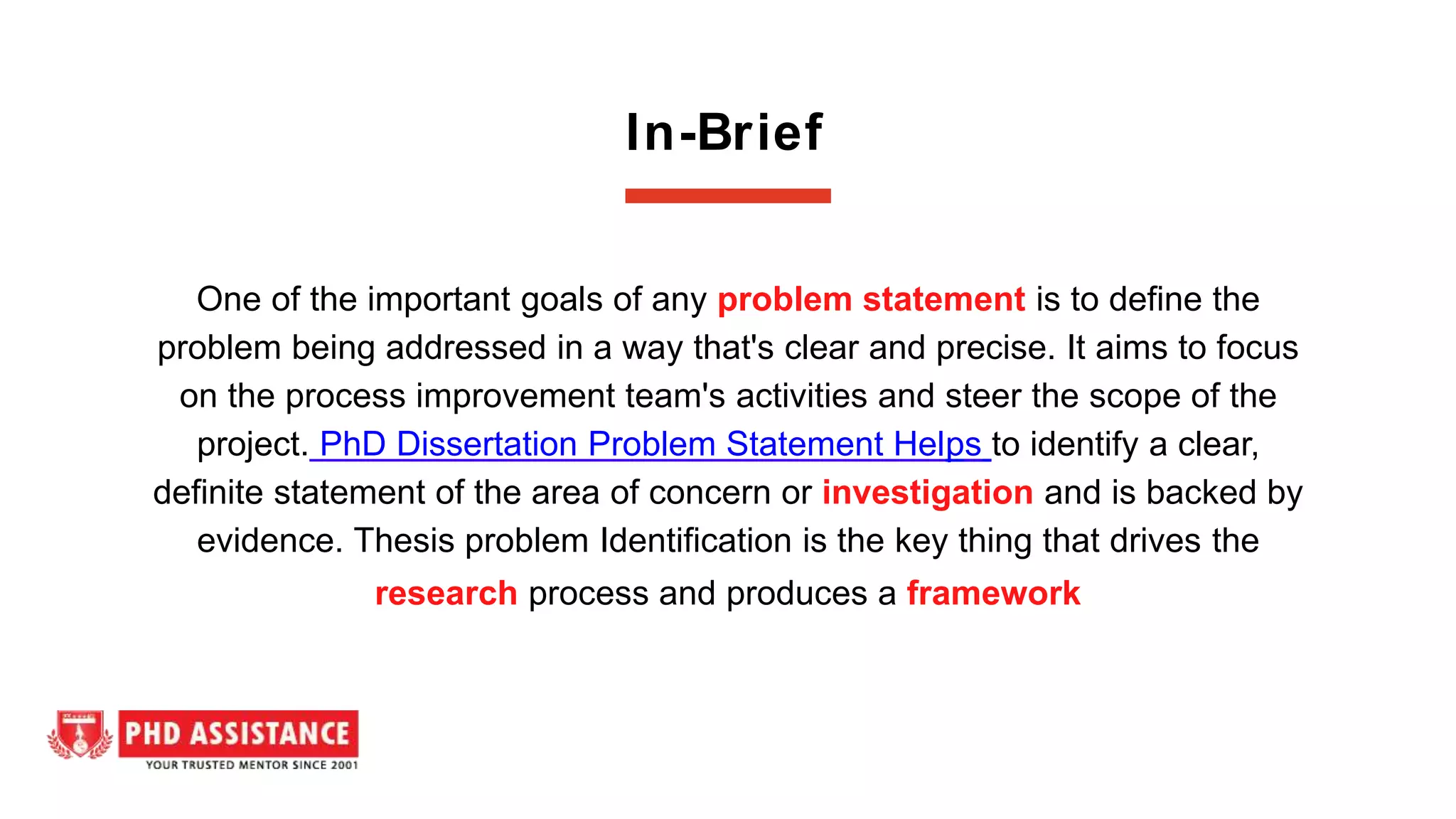 In-Brief

One of the important goals of any problem statement is to define the problem being addressed in a way that's clear and precise. It aims to focus on the process improvement team's activities and steer the scope of the project. PhD Dissertation Problem Statement Helps to identify a clear, definite statement of the area of concern or investigation and is backed by evidence. Thesis problem Identification is the key thing that drives the research process and produces a framework

PHD ASSISTANCE
YOUR TRUSTED MENTOR SINCE 2001